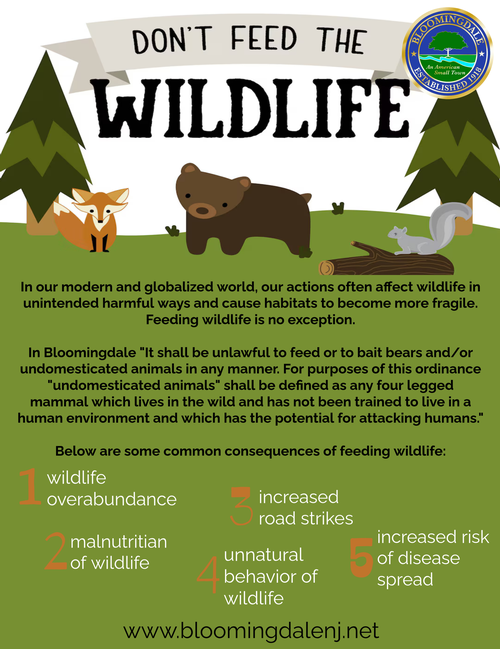 DON'T FEED THE

WILDLIFE

BLOOMINGDALE
An American Small Town
ESTABLISHED 1918

In our modern and globalized world, our actions often affect wildlife in unintended harmful ways and cause habitats to become more fragile. Feeding wildlife is no exception.

In Bloomingdale "It shall be unlawful to feed or to bait bears and/or undomesticated animals in any manner. For purposes of this ordinance "undomesticated animals" shall be defined as any four legged mammal which lives in the wild and has not been trained to live in a human environment and which has the potential for attacking humans."

Below are some common consequences of feeding wildlife:

1 wildlife overabundance

2 malnutritian of wildlife

3 increased road strikes

4 unnatural behavior of wildlife

5 increased risk of disease spread

www.bloomingdalenj.net